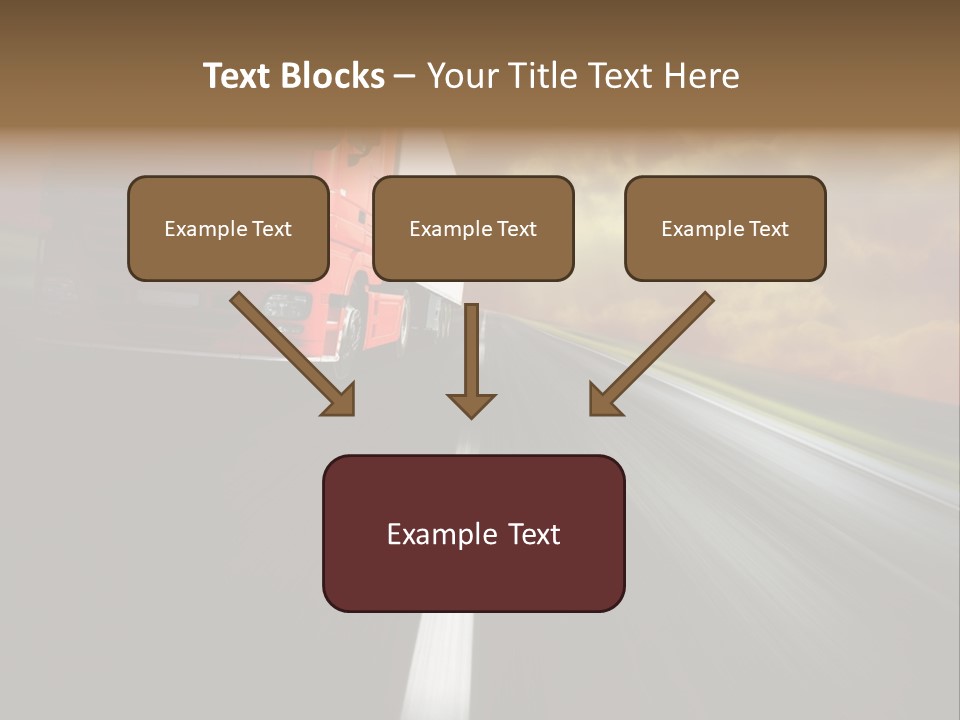 Text Blocks – Your Title Text Here

Example Text

Example Text

Example Text

Example Text